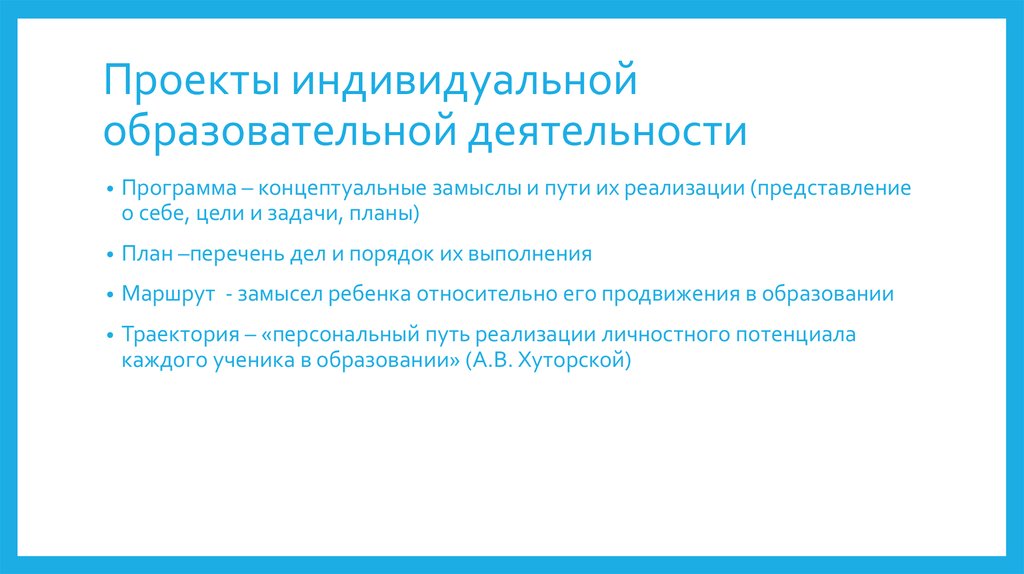 Проекты индивидуальной образовательной деятельности

• Программа – концептуальные замыслы и пути их реализации (представление о себе, цели и задачи, планы)

• План –перечень дел и порядок их выполнения

• Маршрут - замысел ребенка относительно его продвижения в образовании

• Траектория – «персональный путь реализации личностного потенциала каждого ученика в образовании» (А.В. Хуторской)